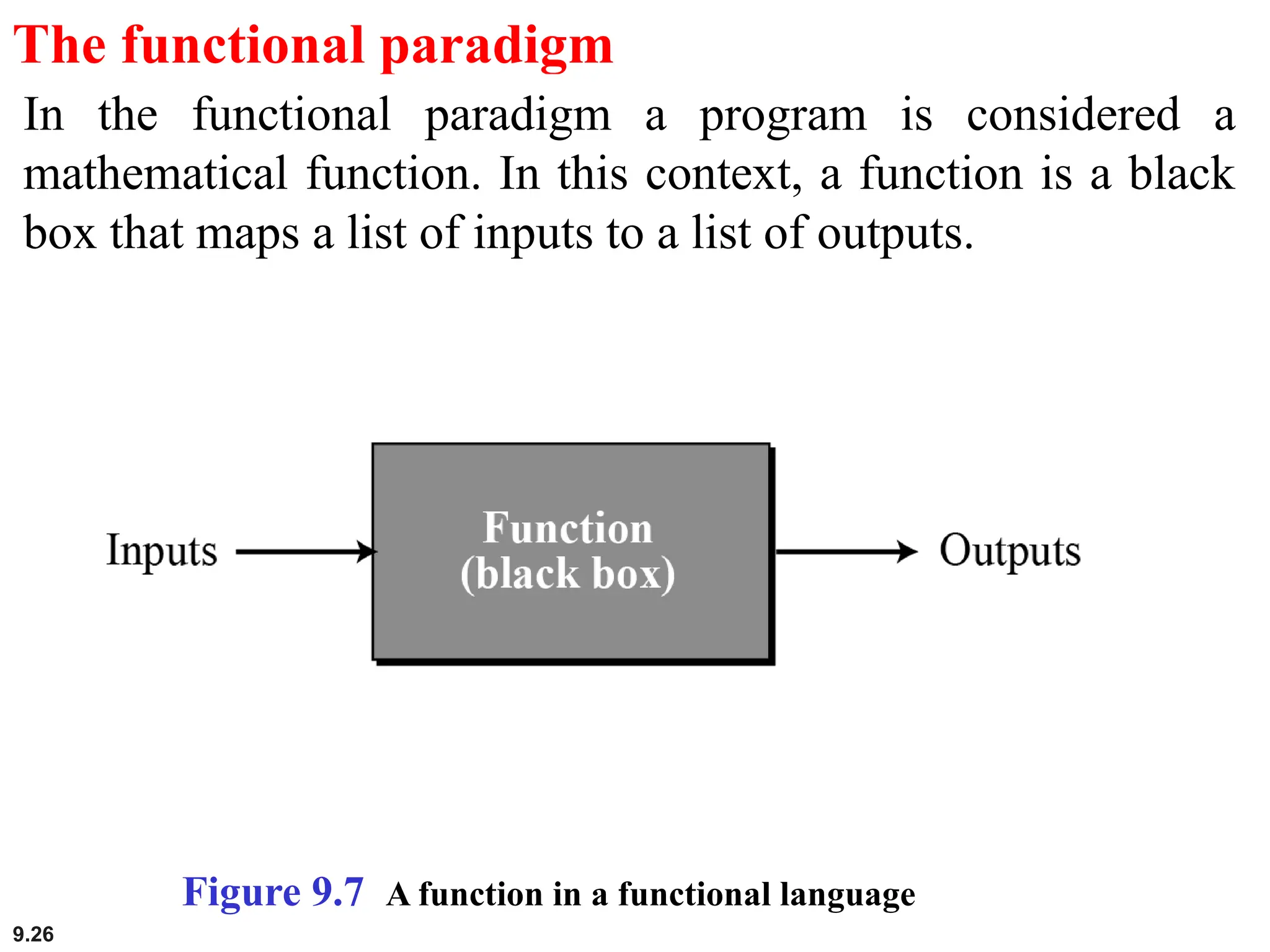 The functional paradigm

In the functional paradigm a program is considered a mathematical function. In this context, a function is a black box that maps a list of inputs to a list of outputs.

Inputs

Function
(black box)

Outputs

Figure 9.7 A function in a functional language

9.26